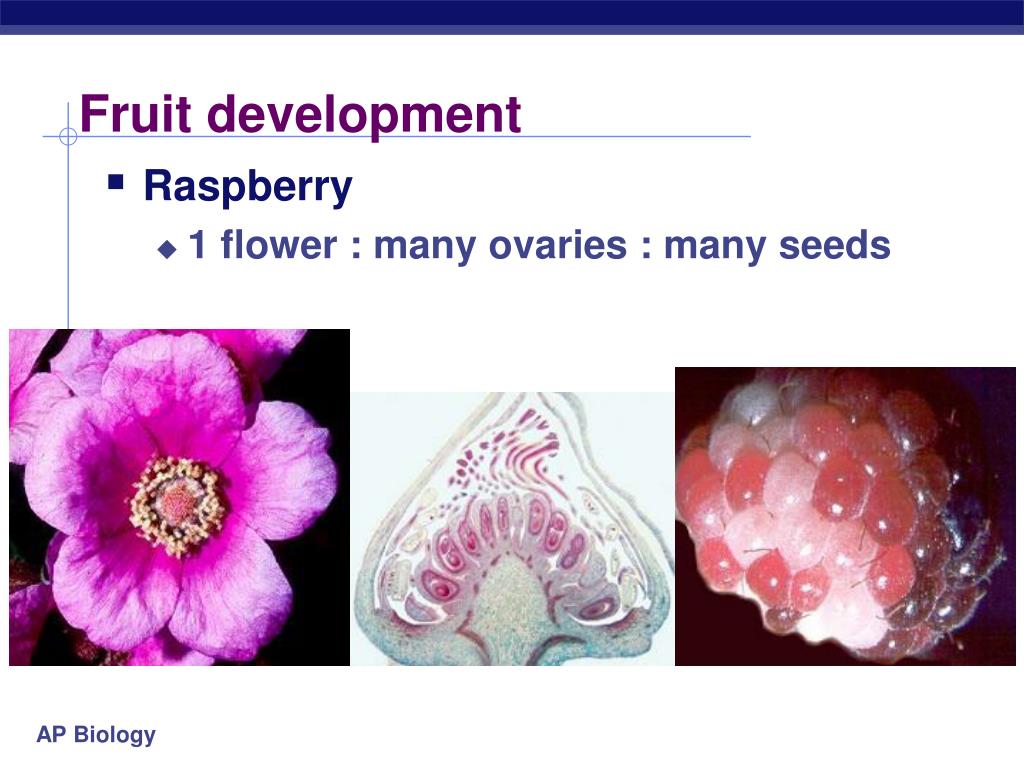 Fruit development

Raspberry

1 flower : many ovaries : many seeds

AP Biology